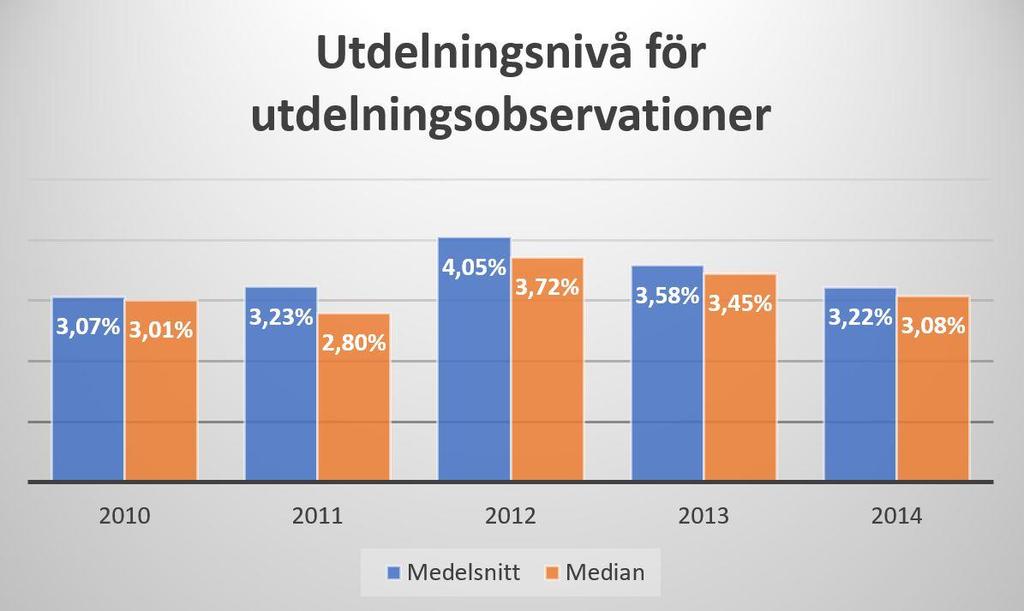 Utdelningsnivå för utdelningsobservationer

3,07% 3,01%
3,23% 2,80%
4,05% 3,72%
3,58% 3,45%
3,22% 3,08%

2010
2011
2012
2013
2014

Medelsnitt
Median